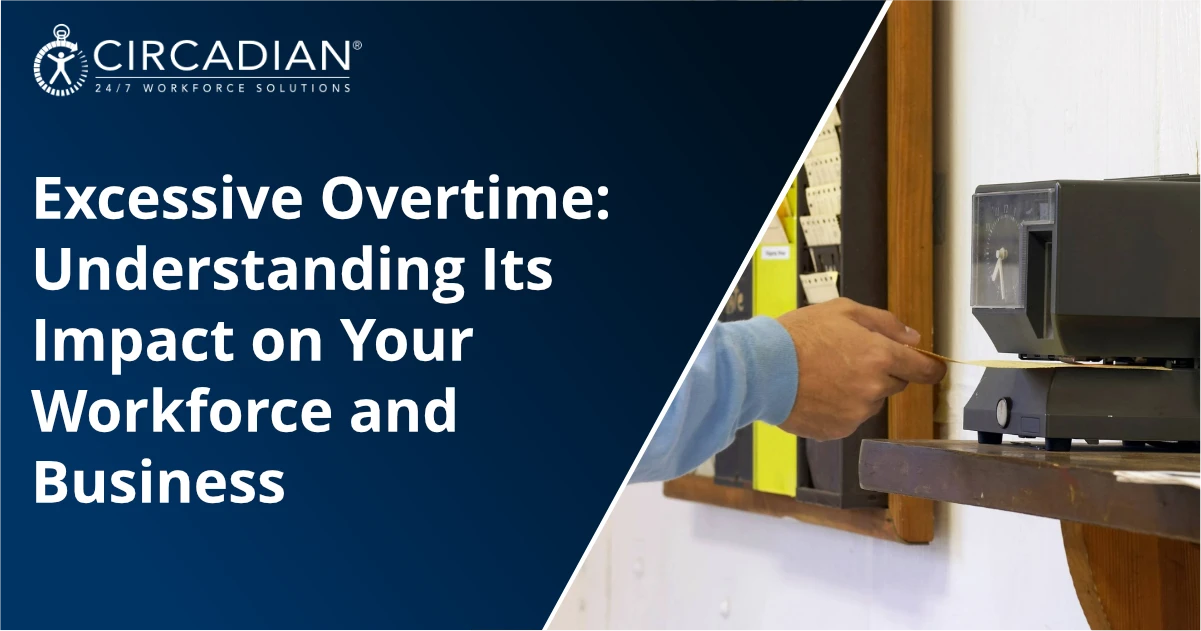 CIRCADIAN®
24/7 WORKFORCE SOLUTIONS

Excessive Overtime: Understanding Its Impact on Your Workforce and Business